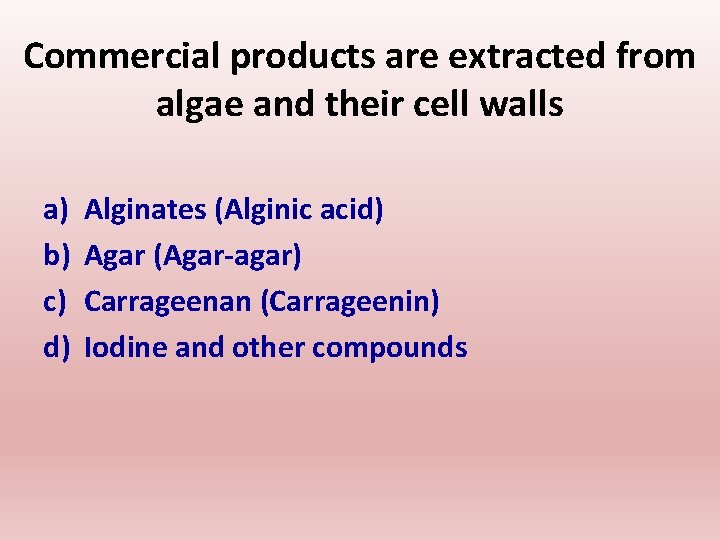 Commercial products are extracted from algae and their cell walls

a) Alginates (Alginic acid)
b) Agar (Agar-agar)
c) Carrageenan (Carrageenin)
d) Iodine and other compounds